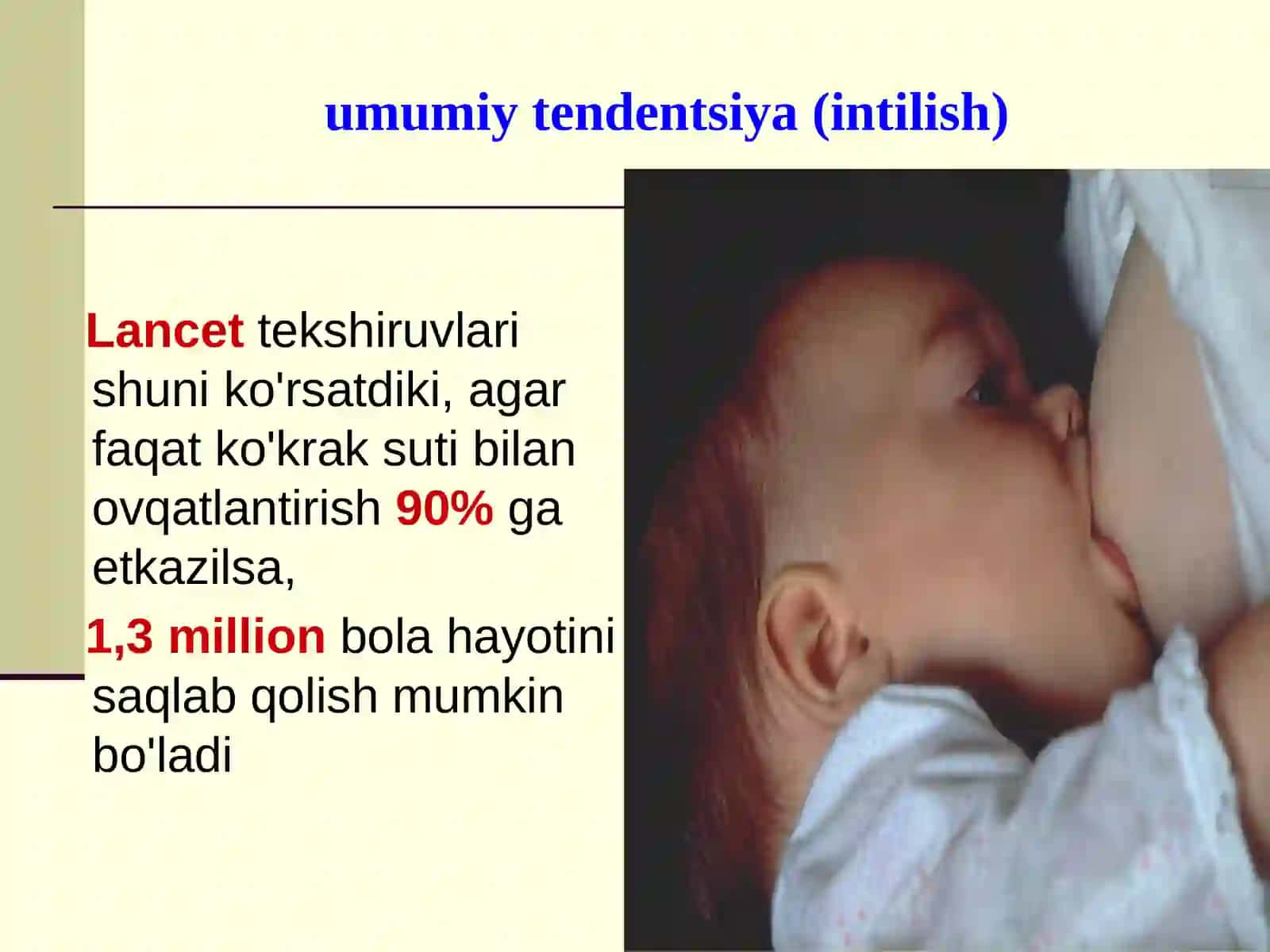 umumiy tendentsiya (intilish)

Lancet tekshiruvlari shuni ko'rsatdiki, agar faqat ko'krak suti bilan ovqatlantirish 90% ga etkazilsa,

1,3 million bola hayotini saqlab qolish mumkin bo'ladi